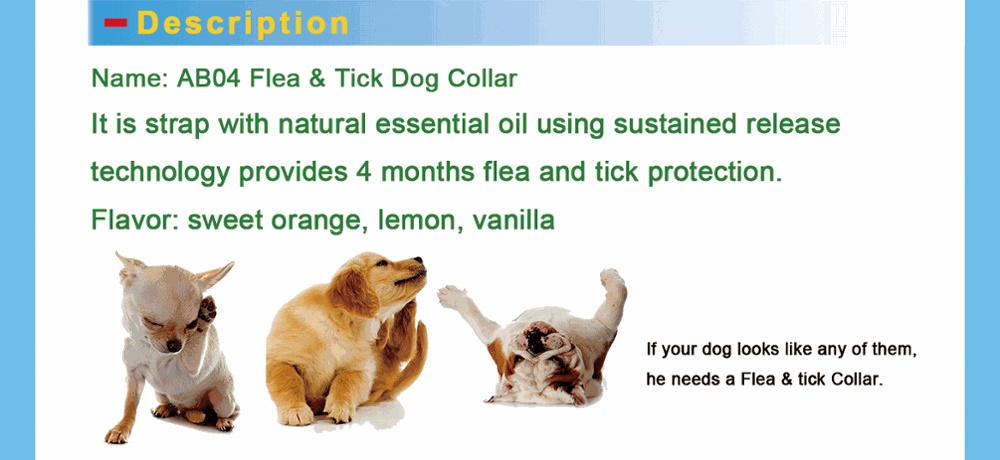 Description

Name: AB04 Flea & Tick Dog Collar

It is strap with natural essential oil using sustained release technology provides 4 months flea and tick protection.

Flavor: sweet orange, lemon, vanilla

If your dog looks like any of them, he needs a Flea & tick Collar.